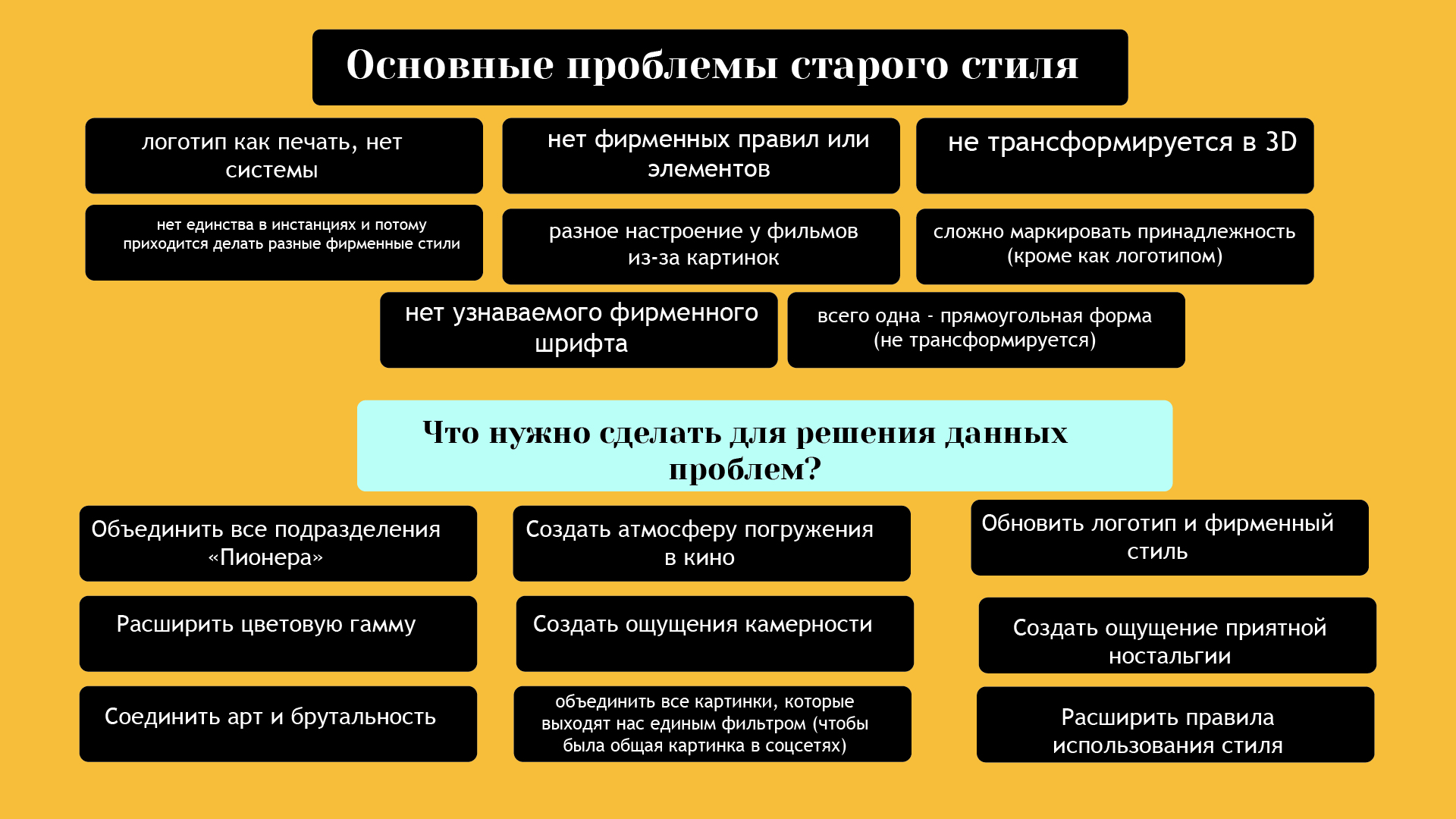 Основные проблемы старого стиля

логотип как печать, нет системы

нет фирменных правил или элементов

не трансформируется в 3D

нет единства в инстанциях и потому приходится делать разные фирменные стили

разное настроение у фильмов из-за картинок

сложно маркировать принадлежность (кроме как логотипом)

нет узнаваемого фирменного шрифта

всего одна - прямоугольная форма (не трансформируется)

Что нужно сделать для решения данных проблем?

Объединить все подразделения «Пионера»

Создать атмосферу погружения в кино

Обновить логотип и фирменный стиль

Расширить цветовую гамму

Создать ощущения камерности

Создать ощущение приятной ностальгии

Соединить арт и брутальность

объединить все картинки, которые выходят нас единым фильтром (чтобы была общая картинка в соцсетях)

Расширить правила использования стиля